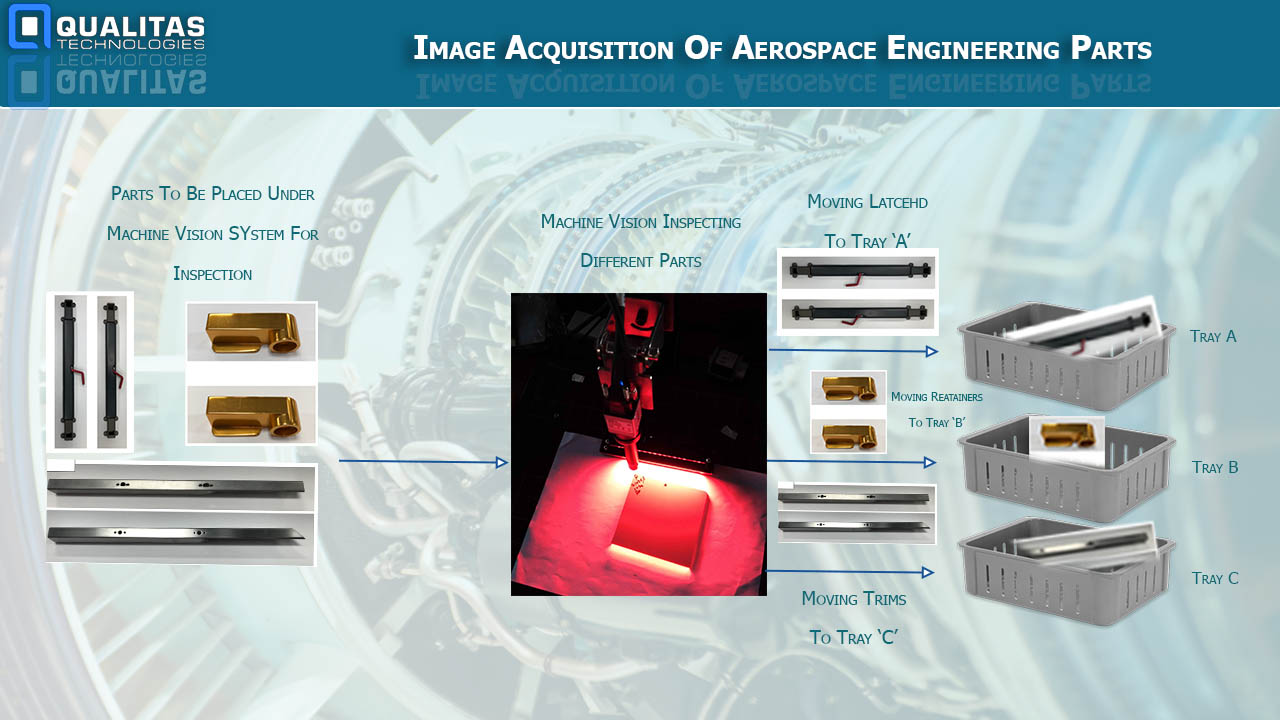 QUALITAS TECHNOLOGIES

Image Acquisition Of Aerospace Engineering Parts

Parts To Be Placed Under Machine Vision SYstem For Inspection

Machine Vision Inspecting Different Parts

Moving Latcehd To Tray 'A'

Tray A

Moving Reatainers To Tray 'B'

Tray B

Moving Trims To Tray 'C'

Tray C